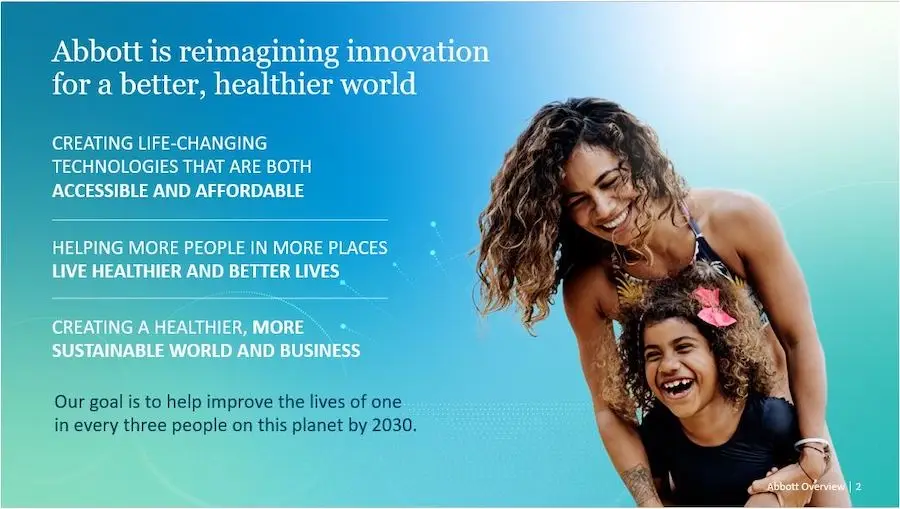 Abbott is reimagining innovation for a better, healthier world

CREATING LIFE-CHANGING TECHNOLOGIES THAT ARE BOTH ACCESSIBLE AND AFFORDABLE

HELPING MORE PEOPLE IN MORE PLACES LIVE HEALTHIER AND BETTER LIVES

CREATING A HEALTHIER, MORE SUSTAINABLE WORLD AND BUSINESS

Our goal is to help improve the lives of one in every three people on this planet by 2030.

Abbott Overview | 2